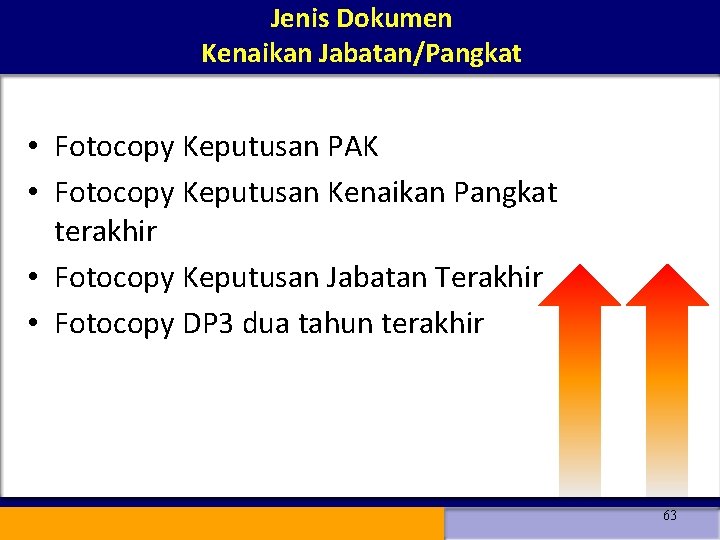 Jenis Dokumen
Kenaikan Jabatan/Pangkat

• Fotocopy Keputusan PAK
• Fotocopy Keputusan Kenaikan Pangkat terakhir
• Fotocopy Keputusan Jabatan Terakhir
• Fotocopy DP3 dua tahun terakhir

63